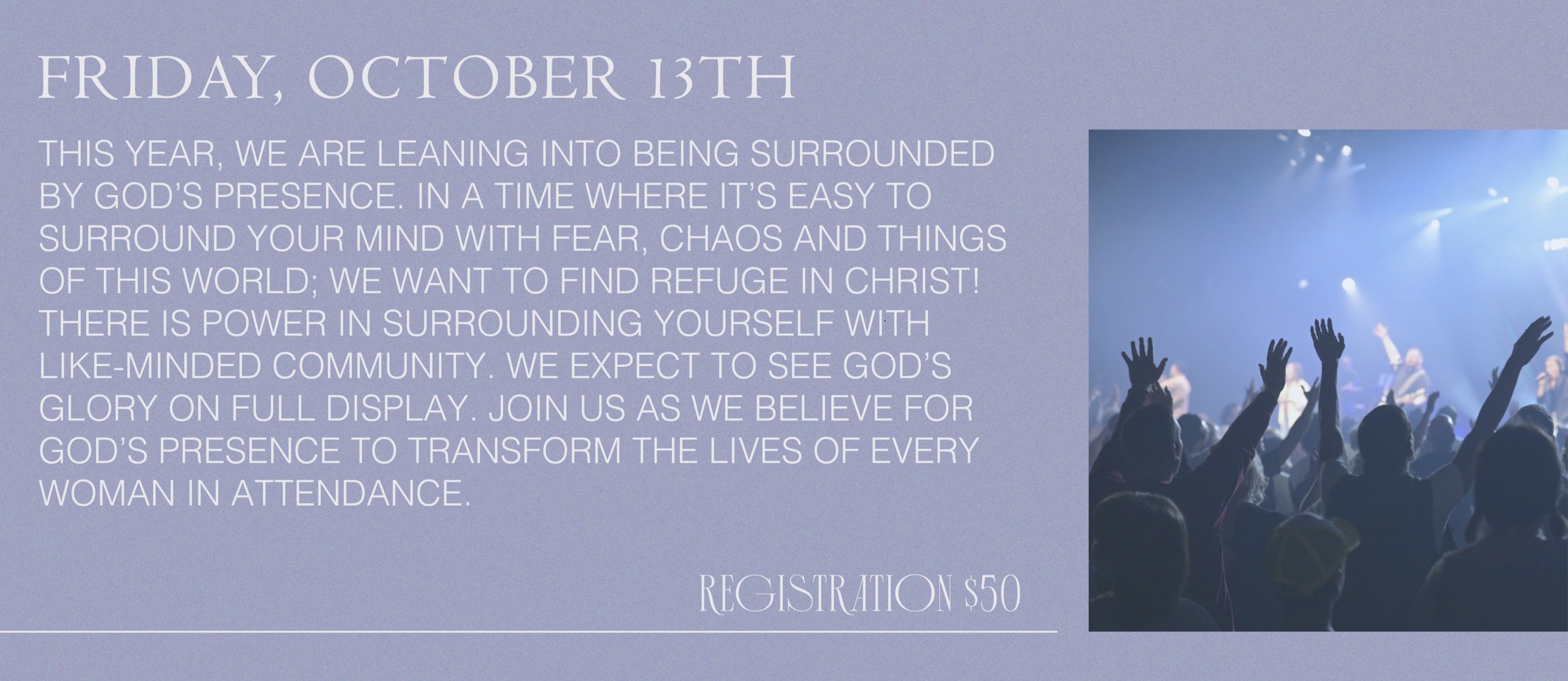 FRIDAY, OCTOBER 13TH

THIS YEAR, WE ARE LEANING INTO BEING SURROUNDED BY GOD'S PRESENCE. IN A TIME WHERE IT'S EASY TO SURROUND YOUR MIND WITH FEAR, CHAOS AND THINGS OF THIS WORLD; WE WANT TO FIND REFUGE IN CHRIST! THERE IS POWER IN SURROUNDING YOURSELF WITH LIKE-MINDED COMMUNITY. WE EXPECT TO SEE GOD'S GLORY ON FULL DISPLAY. JOIN US AS WE BELIEVE FOR GOD'S PRESENCE TO TRANSFORM THE LIVES OF EVERY WOMAN IN ATTENDANCE.

REGISTRATION $50